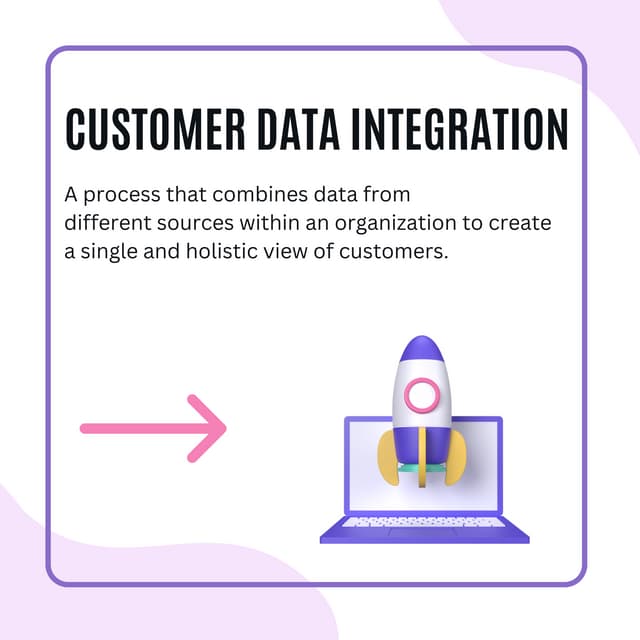 CUSTOMER DATA INTEGRATION

A process that combines data from different sources within an organization to create a single and holistic view of customers.